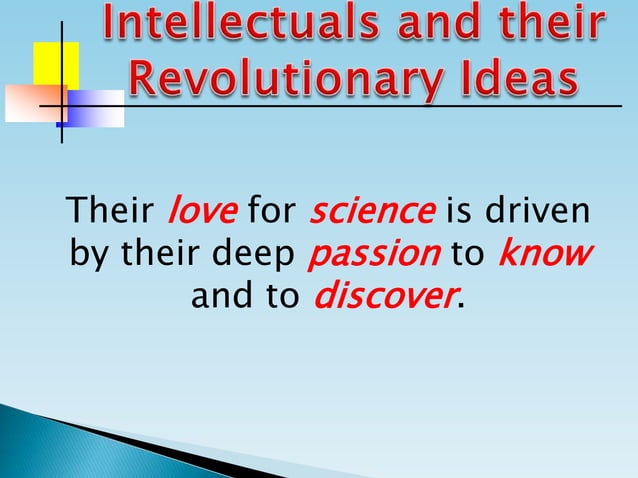 Intellectuals and their Revolutionary Ideas

Their love for science is driven by their deep passion to know and to discover.